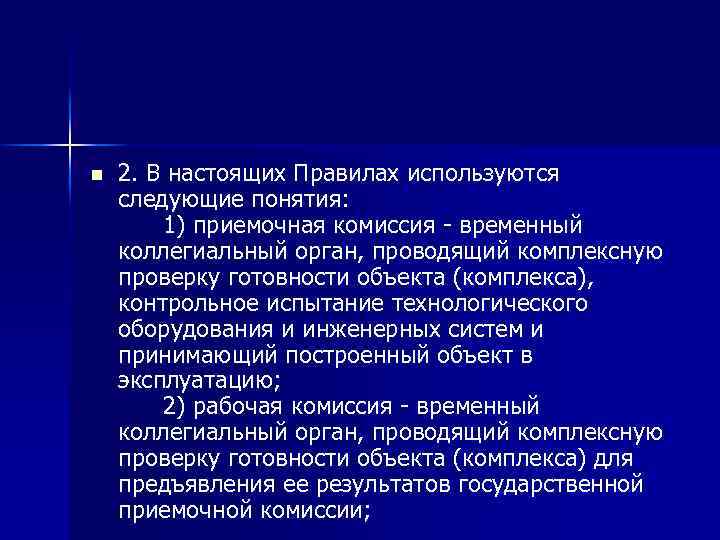 2. В настоящих Правилах используются следующие понятия:

1) приемочная комиссия - временный коллегиальный орган, проводящий комплексную проверку готовности объекта (комплекса), контрольное испытание технологического оборудования и инженерных систем и принимающий построенный объект в эксплуатацию;

2) рабочая комиссия - временный коллегиальный орган, проводящий комплексную проверку готовности объекта (комплекса) для предъявления ее результатов государственной приемочной комиссии;